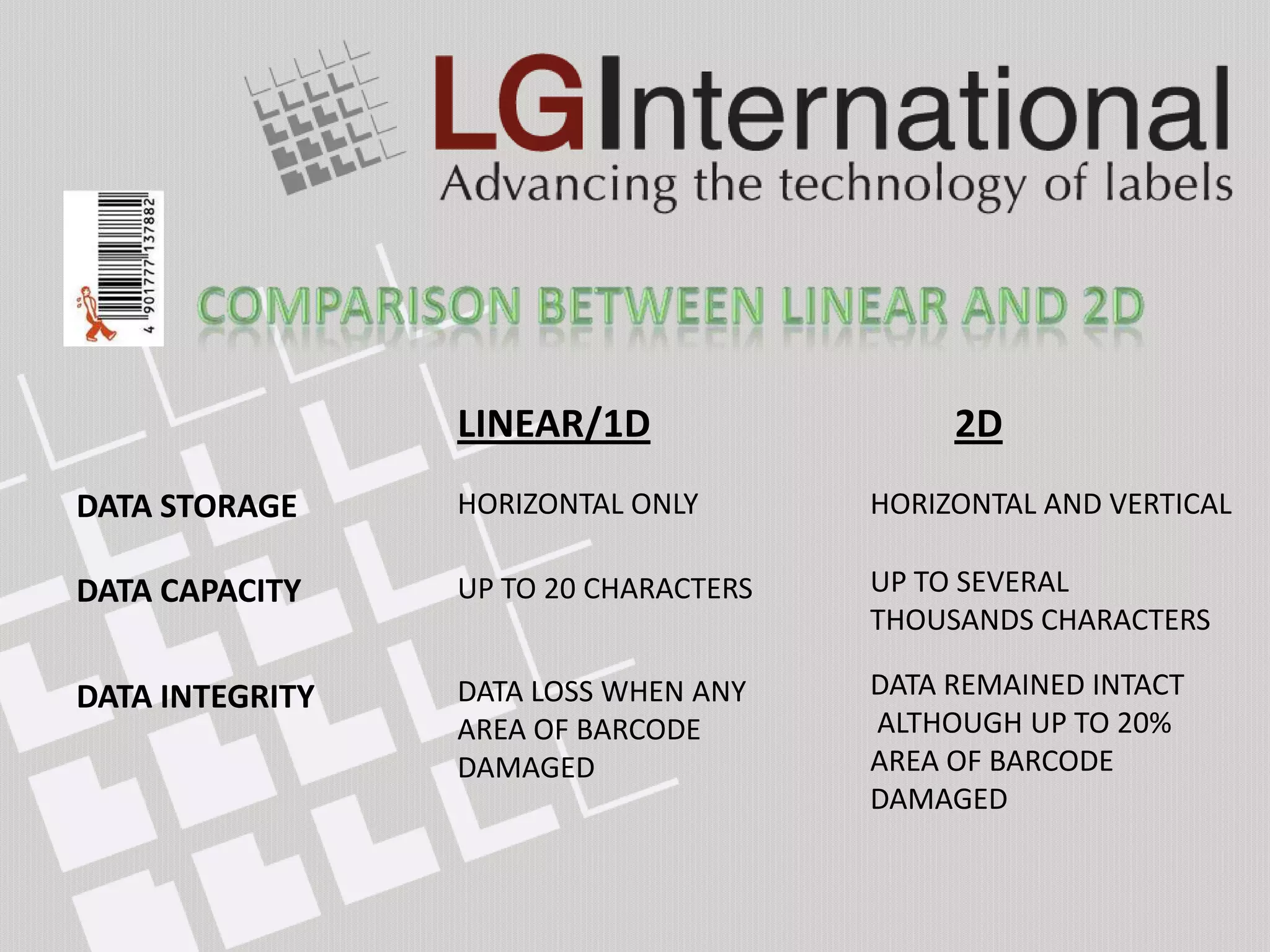 LGInternational
Advancing the technology of labels

4 901777 137882

COMPARISON BETWEEN LINEAR AND 2D

| | LINEAR/1D | 2D |
|---|---|---|
| DATA STORAGE | HORIZONTAL ONLY | HORIZONTAL AND VERTICAL |
| DATA CAPACITY | UP TO 20 CHARACTERS | UP TO SEVERAL THOUSANDS CHARACTERS |
| DATA INTEGRITY | DATA LOSS WHEN ANY AREA OF BARCODE DAMAGED | DATA REMAINED INTACT ALTHOUGH UP TO 20% AREA OF BARCODE DAMAGED |